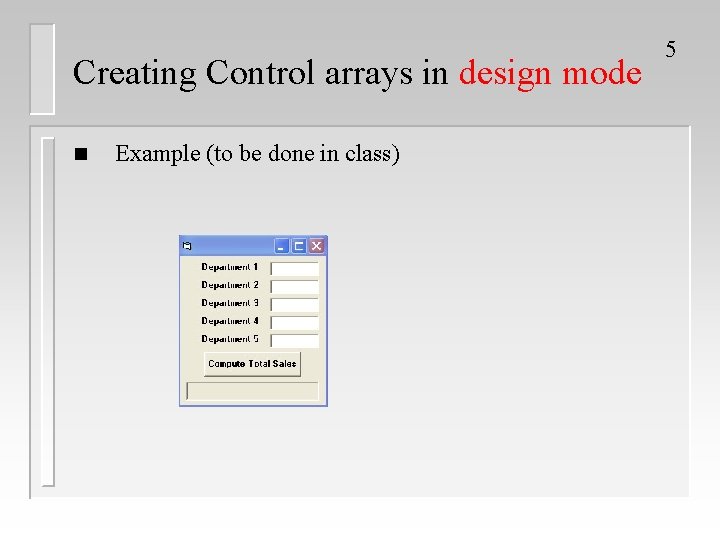 5

Creating Control arrays in design mode

■ Example (to be done in class)

Department 1
Department 2
Department 3
Department 4
Department 5
Compute Total Sales